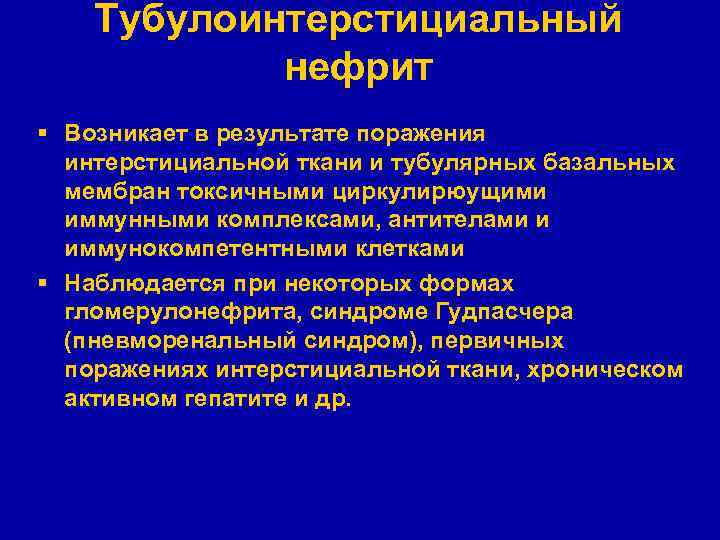 Тубулоинтерстициальный нефрит

▪ Возникает в результате поражения интерстициальной ткани и тубулярных базальных мембран токсичными циркулирюущими иммунными комплексами, антителами и иммунокомпетентными клетками

▪ Наблюдается при некоторых формах гломерулонефрита, синдроме Гудпасчера (пневморенальный синдром), первичных поражениях интерстициальной ткани, хроническом активном гепатите и др.